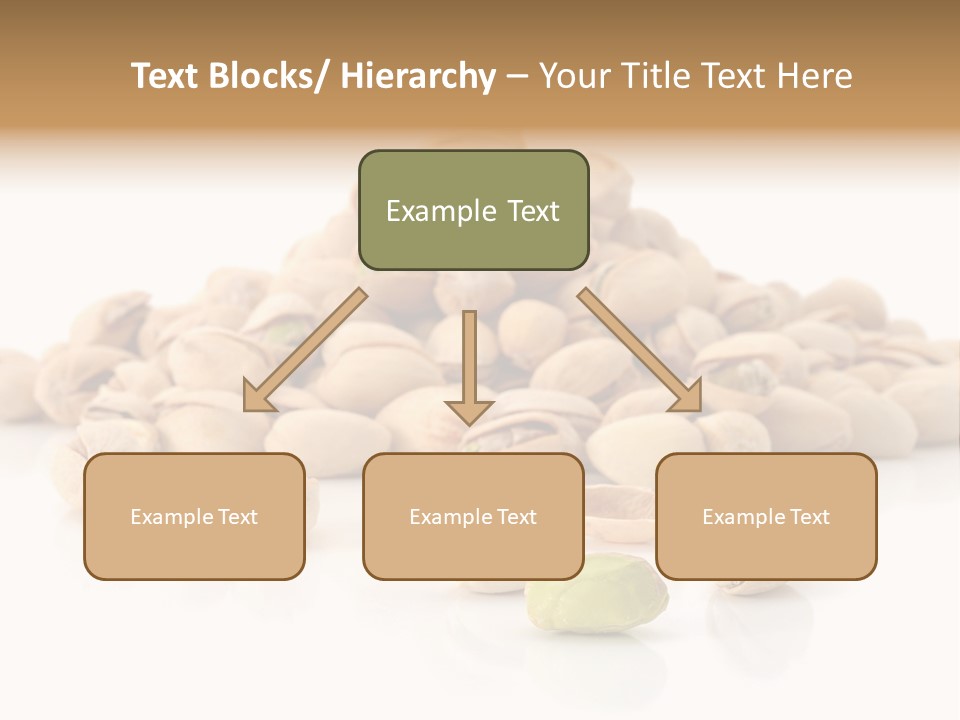 Text Blocks/ Hierarchy – Your Title Text Here

Example Text

Example Text

Example Text

Example Text